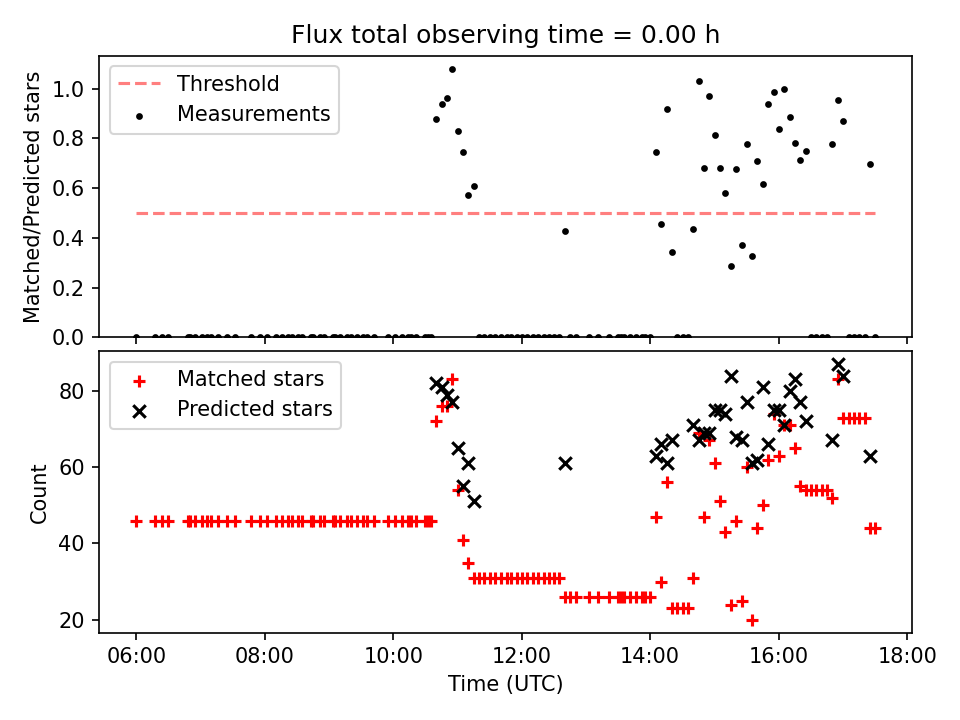 Flux total observing time = 0.00 h

Threshold
Measurements

Matched/Predicted stars

1.0
0.8
0.6
0.4
0.2
0.0

Matched stars
Predicted stars

Count

80
60
40
20

06:00
08:00
10:00
12:00
14:00
16:00
18:00

Time (UTC)